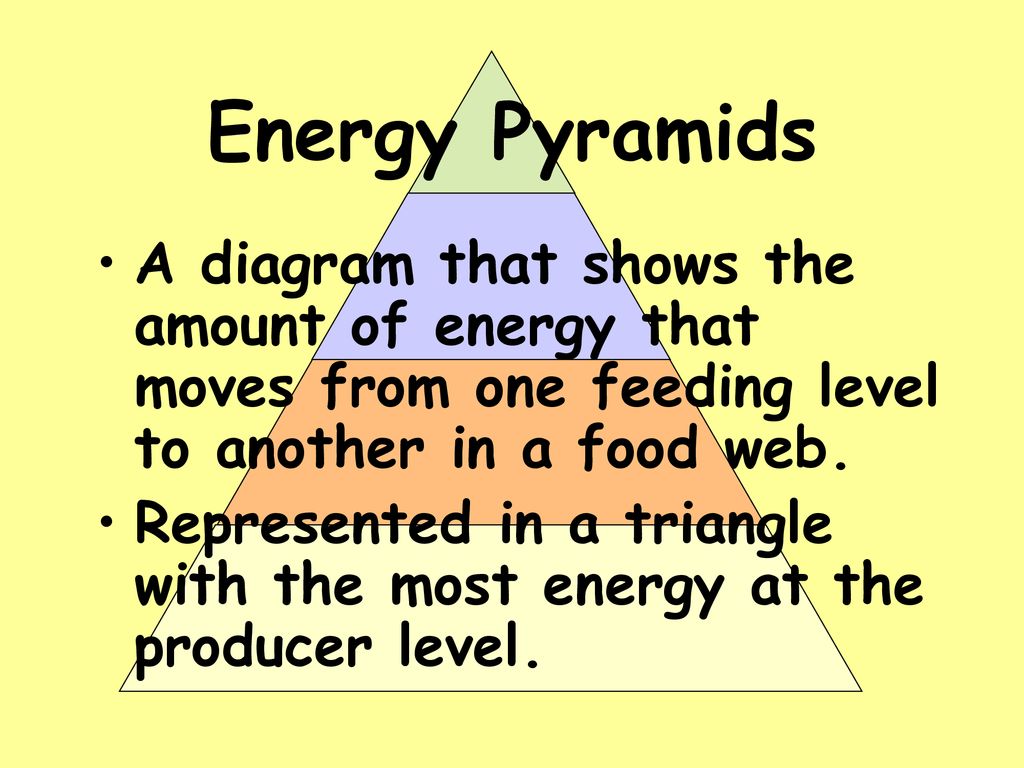 Energy Pyramids

• A diagram that shows the amount of energy that moves from one feeding level to another in a food web.

• Represented in a triangle with the most energy at the producer level.